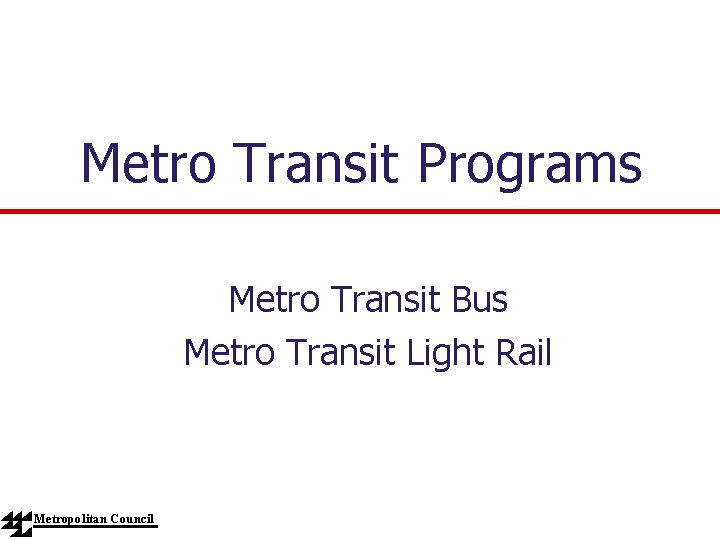 Metro Transit Programs

Metro Transit Bus
Metro Transit Light Rail

Metropolitan Council